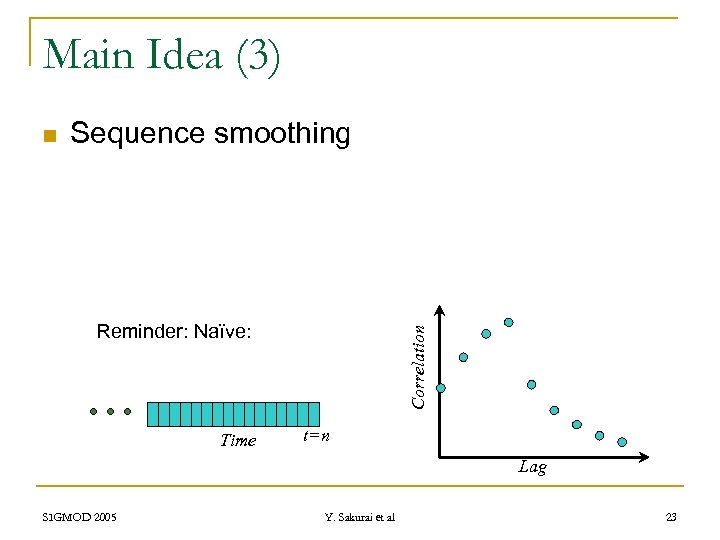 Main Idea (3)

Sequence smoothing

Reminder: Naïve:

Time

$t=n$

Correlation

Lag

SIGMOD 2005

Y. Sakurai et al

23